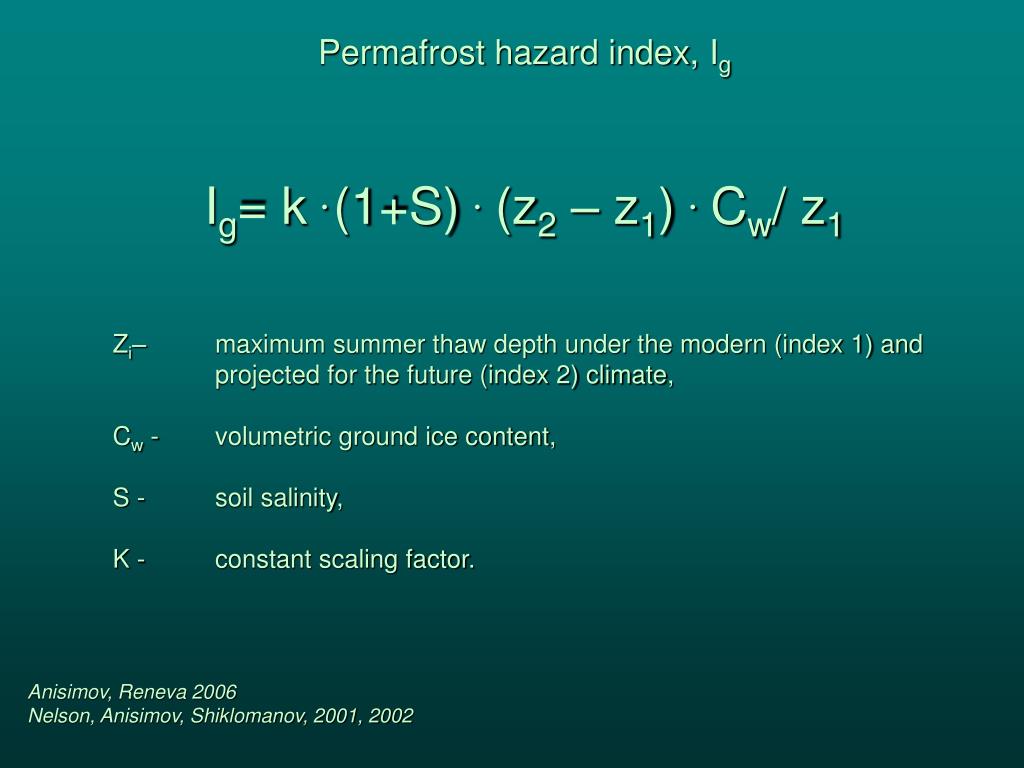 Permafrost hazard index, $I_g$

$I_g = k \cdot (1+S) \cdot (z_2 – z_1) \cdot C_w / z_1$

$Z_i$– maximum summer thaw depth under the modern (index 1) and projected for the future (index 2) climate,

$C_w$ - volumetric ground ice content,

S - soil salinity,

K - constant scaling factor.

Anisimov, Reneva 2006
Nelson, Anisimov, Shiklomanov, 2001, 2002